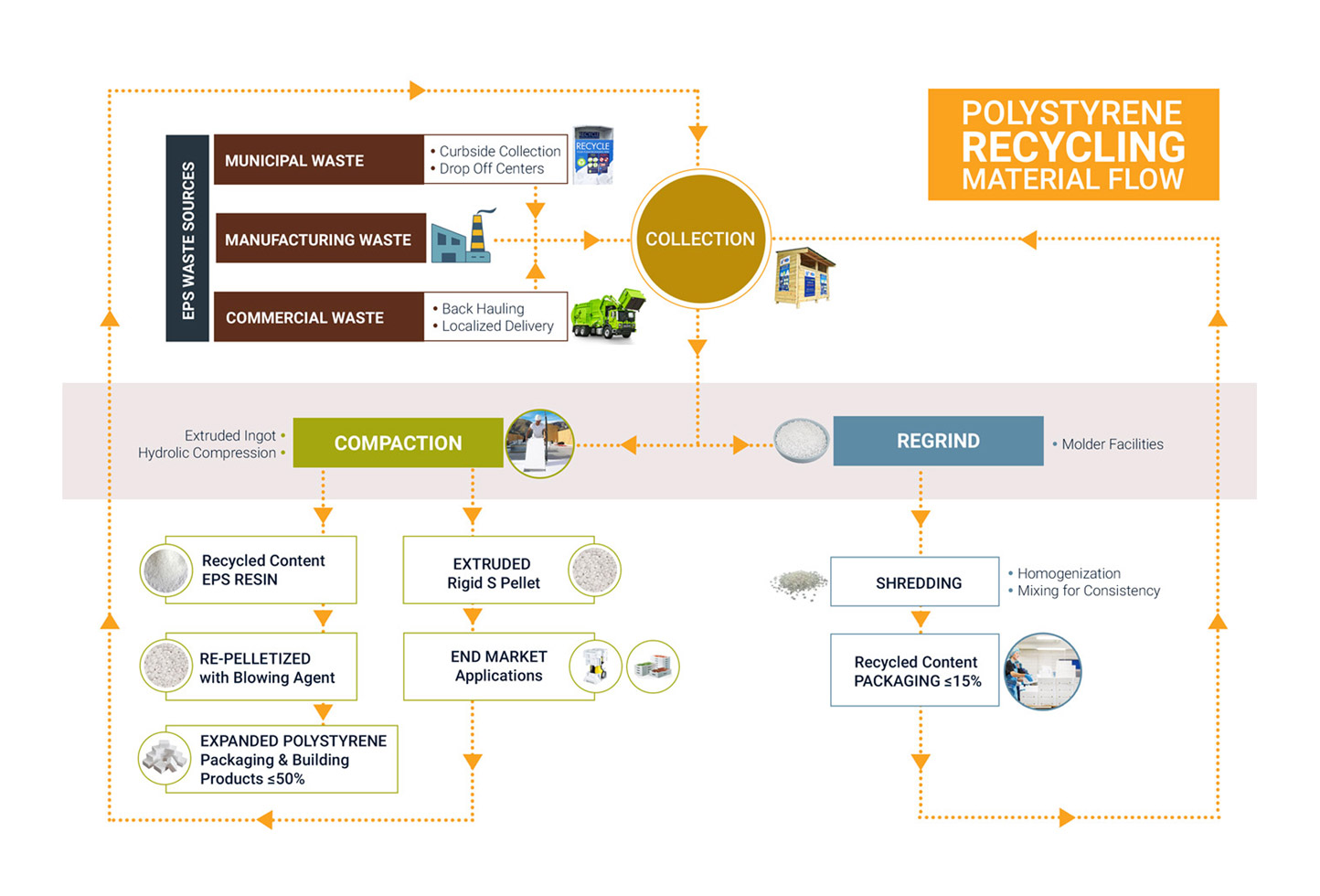 POLYSTYRENE RECYCLING MATERIAL FLOW

EPS WASTE SOURCES

MUNICIPAL WASTE
• Curbside Collection
• Drop Off Centers

RECYCLE

MANUFACTURING WASTE

COMMERCIAL WASTE
• Back Hauling
• Localized Delivery

COLLECTION

Extruded Ingot •
Hydrolic Compression •

COMPACTION

REGRIND
• Molder Facilities

Recycled Content EPS RESIN

RE-PELLETIZED with Blowing Agent

EXPANDED POLYSTYRENE Packaging & Building Products ≤50%

EXTRUDED Rigid S Pellet

END MARKET Applications

SHREDDING
• Homogenization
• Mixing for Consistency

Recycled Content PACKAGING ≤15%